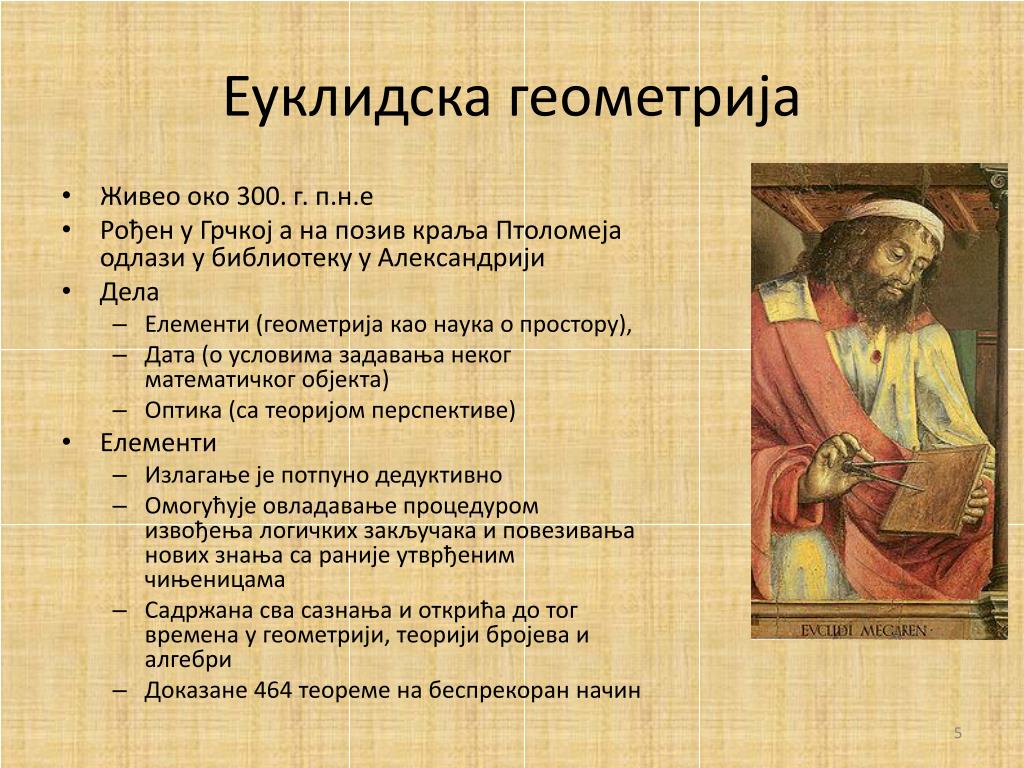 Еуклидска геометрија

• Живео око 300. г. п.н.е
• Рођен у Грчкој а на позив краља Птоломеја одлази у библиотеку у Александрији
• Дела
– Елементи (геометрија као наука о простору),
– Дата (о условима задавања неког математичког објекта)
– Оптика (са теоријом перспективе)
• Елементи
– Излагање је потпуно дедуктивно
– Омогућује овладавање процедуром извођења логичких закључака и повезивања нових знања са раније утврђеним чињеницама
– Садржана сва сазнања и открића до тог времена у геометрији, теорији бројева и алгебри
– Доказане 464 теореме на беспрекоран начин

EVCLIDI MEGAREN

5